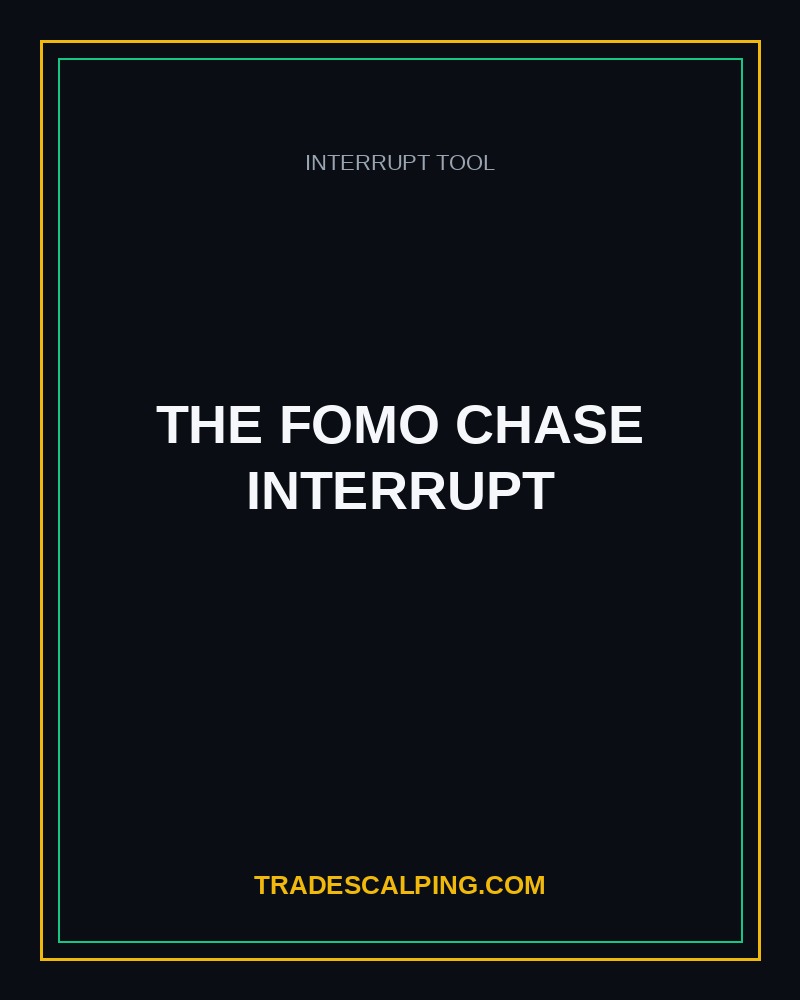 INTERRUPT TOOL

THE FOMO CHASE INTERRUPT

TRADESCALPING.COM